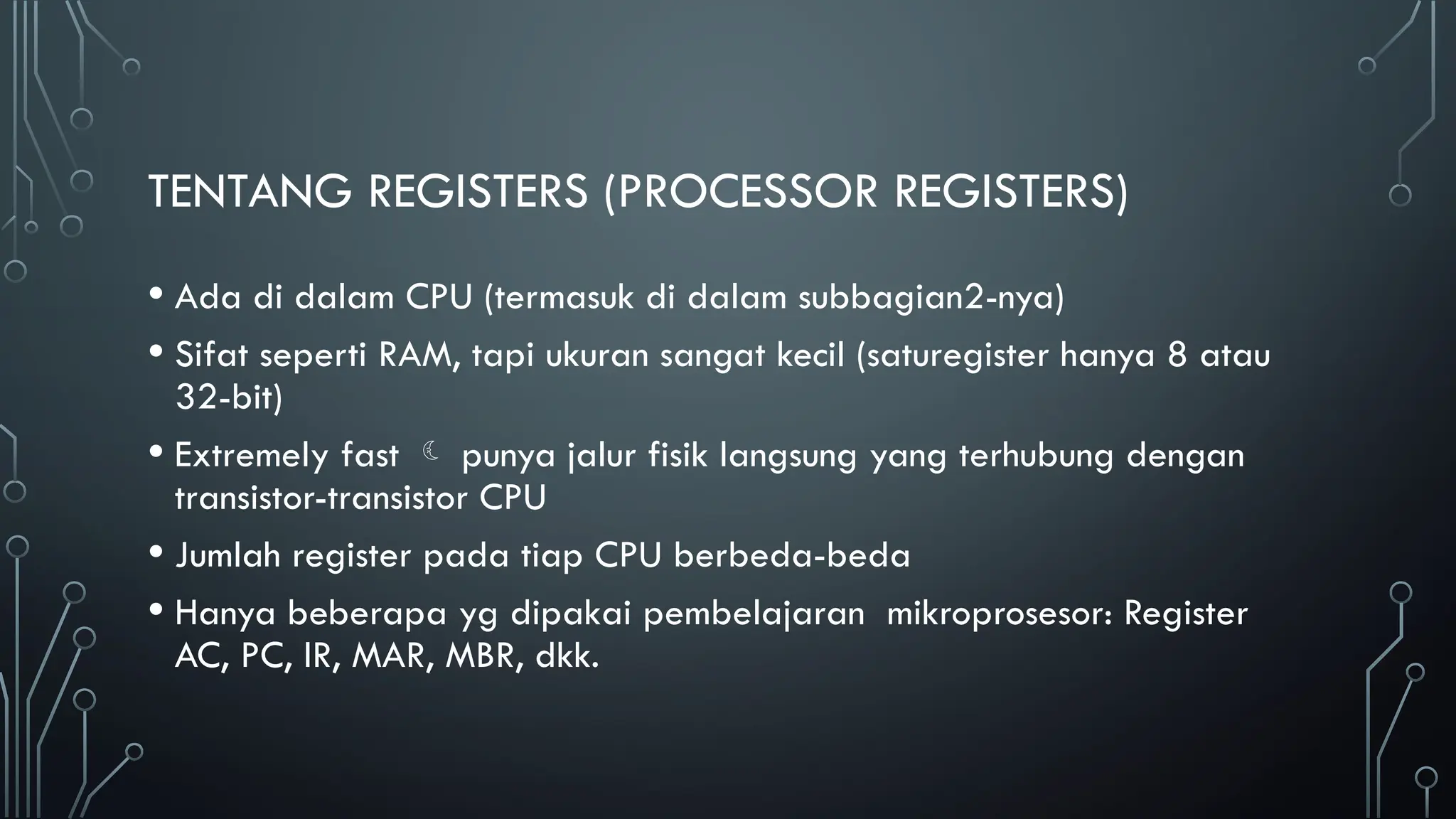 TENTANG REGISTERS (PROCESSOR REGISTERS)

• Ada di dalam CPU (termasuk di dalam subbagian2-nya)

• Sifat seperti RAM, tapi ukuran sangat kecil (saturegister hanya 8 atau 32-bit)

• Extremely fast ☾ punya jalur fisik langsung yang terhubung dengan transistor-transistor CPU

• Jumlah register pada tiap CPU berbeda-beda

• Hanya beberapa yg dipakai pembelajaran mikroprosesor: Register AC, PC, IR, MAR, MBR, dkk.